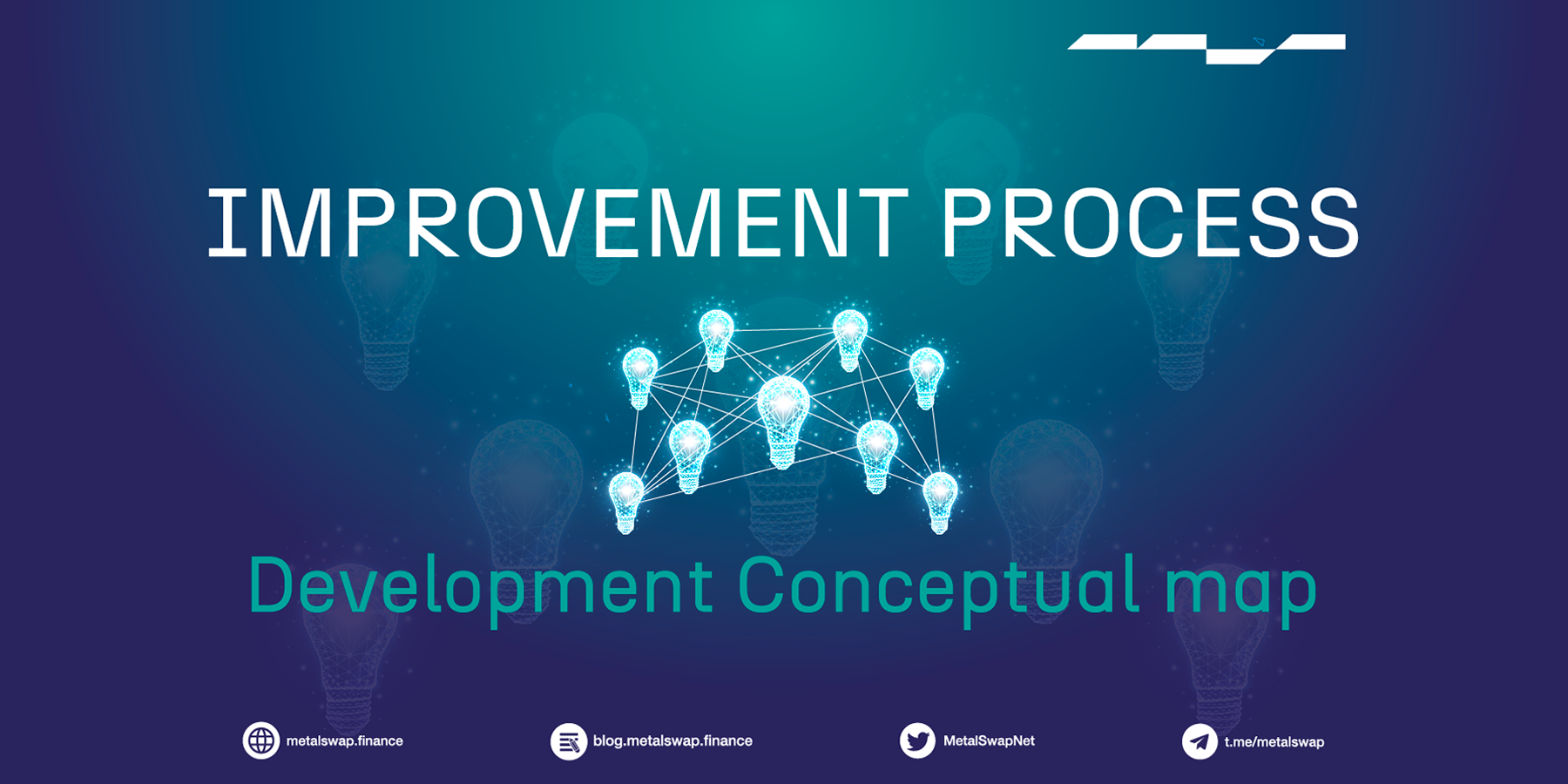 IMPROVEMENT PROCESS

Development Conceptual map

metalswap.finance

blog.metalswap.finance

MetalSwapNet

t.me/metalswap